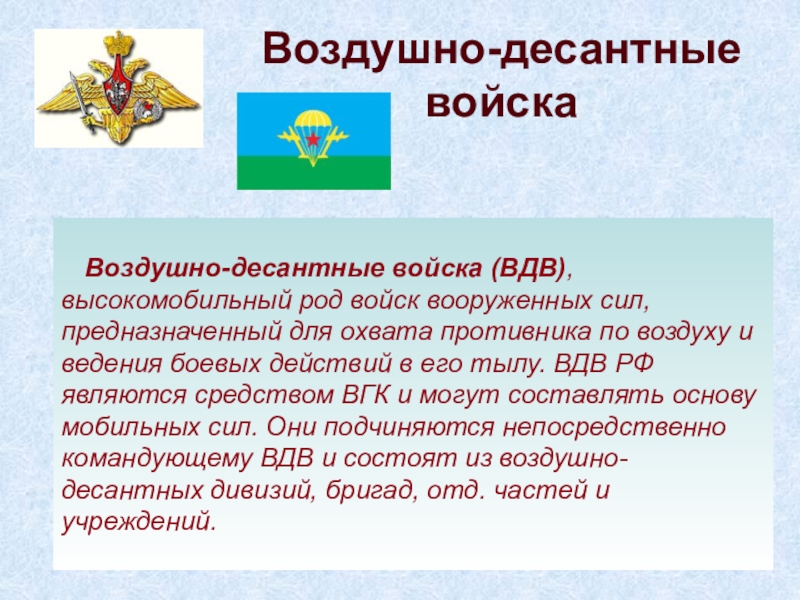 Воздушно-десантные войска

Воздушно-десантные войска (ВДВ), высокомобильный род войск вооруженных сил, предназначенный для охвата противника по воздуху и ведения боевых действий в его тылу. ВДВ РФ являются средством ВГК и могут составлять основу мобильных сил. Они подчиняются непосредственно командующему ВДВ и состоят из воздушно-десантных дивизий, бригад, отд. частей и учреждений.